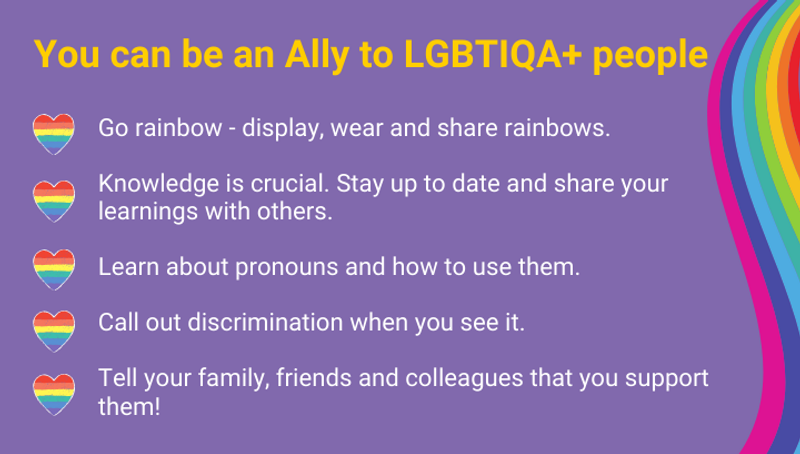 You can be an Ally to LGBTIQA+ people

Go rainbow - display, wear and share rainbows.

Knowledge is crucial. Stay up to date and share your learnings with others.

Learn about pronouns and how to use them.

Call out discrimination when you see it.

Tell your family, friends and colleagues that you support them!